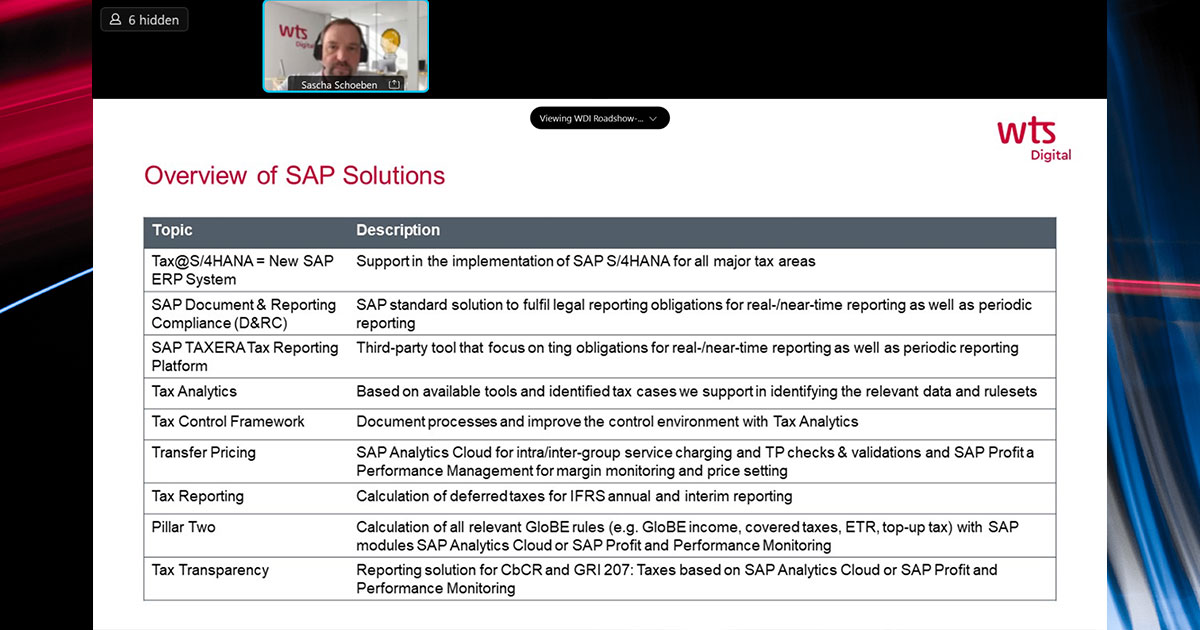 6 hidden

wts
Digital

Sascha Schoeben

Viewing WDI Roadshow-...

wts
Digital

Overview of SAP Solutions

| Topic | Description |
|---|---|
| Tax@S/4HANA = New SAP ERP System | Support in the implementation of SAP S/4HANA for all major tax areas |
| SAP Document & Reporting Compliance (D&RC) | SAP standard solution to fulfil legal reporting obligations for real-/near-time reporting as well as periodic reporting |
| SAP TAXERA Tax Reporting Platform | Third-party tool that focus on ting obligations for real-/near-time reporting as well as periodic reporting |
| Tax Analytics | Based on available tools and identified tax cases we support in identifying the relevant data and rulesets |
| Tax Control Framework | Document processes and improve the control environment with Tax Analytics |
| Transfer Pricing | SAP Analytics Cloud for intra/inter-group service charging and TP checks & validations and SAP Profit a Performance Management for margin monitoring and price setting |
| Tax Reporting | Calculation of deferred taxes for IFRS annual and interim reporting |
| Pillar Two | Calculation of all relevant GloBE rules (e.g. GloBE income, covered taxes, ETR, top-up tax) with SAP modules SAP Analytics Cloud or SAP Profit and Performance Monitoring |
| Tax Transparency | Reporting solution for CbCR and GRI 207: Taxes based on SAP Analytics Cloud or SAP Profit and Performance Monitoring |